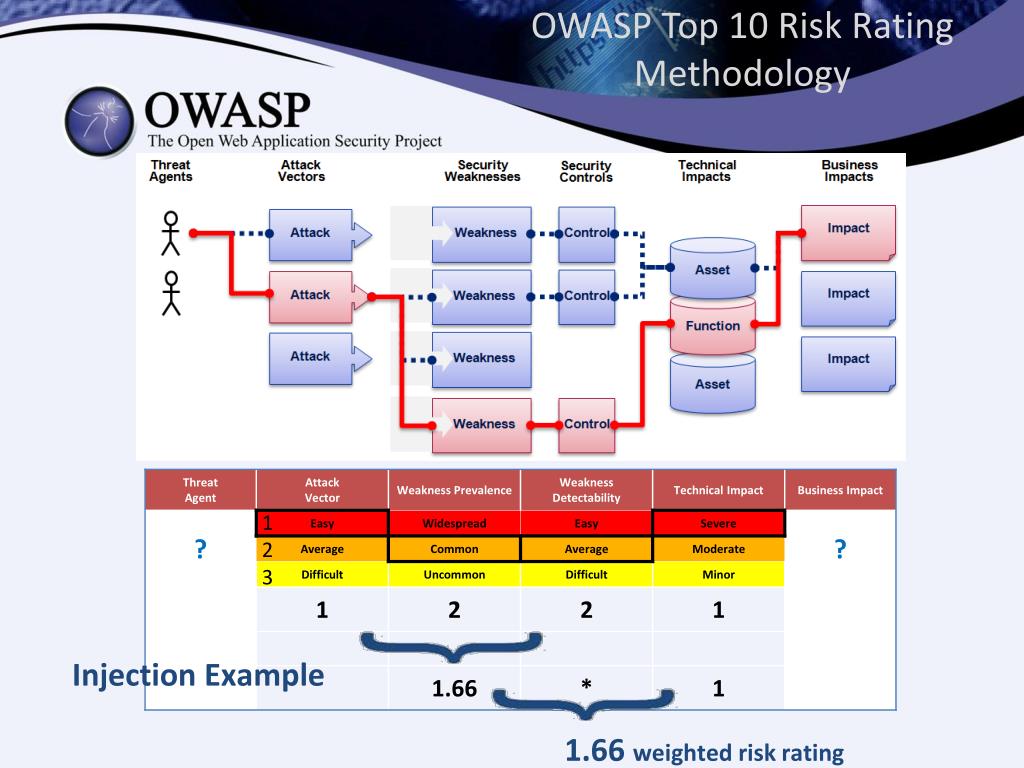 OWASP Top 10 Risk Rating Methodology

OWASP
The Open Web Application Security Project

Threat Agents

Attack Vectors

Security Weaknesses

Security Controls

Technical Impacts

Business Impacts

Attack
Attack
Attack

Weakness
Weakness
Weakness
Weakness

Control
Control
Control

Asset
Function
Asset

Impact
Impact
Impact

| Threat Agent | Attack Vector | Weakness Prevalence | Weakness Detectability | Technical Impact | Business Impact |
|---|---|---|---|---|---|
| ? | 1 Easy | Widespread | Easy | Severe | ? |
| | 2 Average | Common | Average | Moderate | |
| | 3 Difficult | Uncommon | Difficult | Minor | |
| | 1 | 2 | 2 | 1 | |
| | | | | | |
| | | 1.66 | * | 1 | |

Injection Example

1.66 weighted risk rating